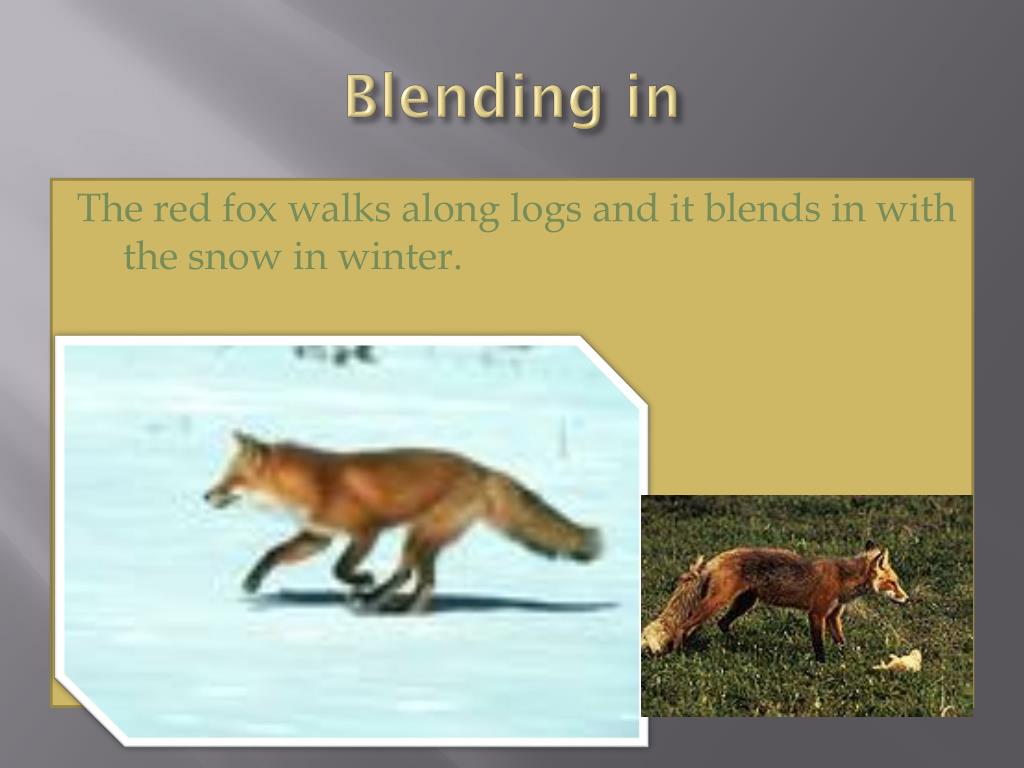 Blending in

The red fox walks along logs and it blends in with the snow in winter.